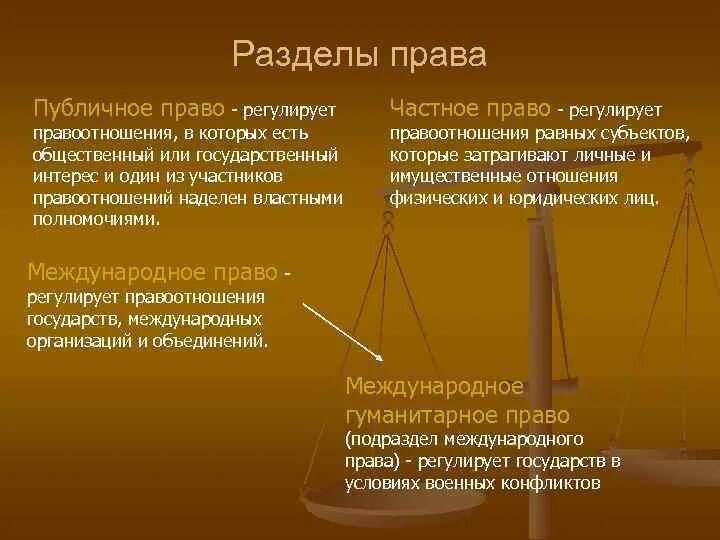 Разделы права

Публичное право - регулирует правоотношения, в которых есть общественный или государственный интерес и один из участников правоотношений наделен властными полномочиями.

Частное право - регулирует правоотношения равных субъектов, которые затрагивают личные и имущественные отношения физических и юридических лиц.

Международное право - регулирует правоотношения государств, международных организаций и объединений.

Международное гуманитарное право (подраздел международного права) - регулирует государств в условиях военных конфликтов